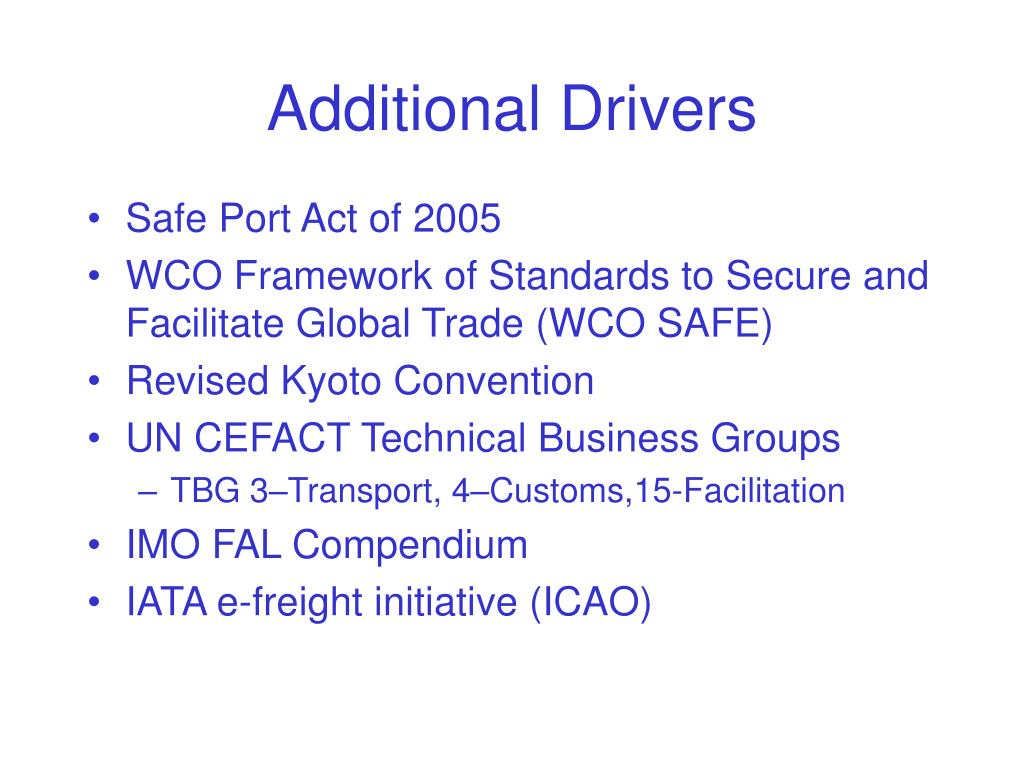 Additional Drivers

• Safe Port Act of 2005
• WCO Framework of Standards to Secure and Facilitate Global Trade (WCO SAFE)
• Revised Kyoto Convention
• UN CEFACT Technical Business Groups
– TBG 3–Transport, 4–Customs,15-Facilitation
• IMO FAL Compendium
• IATA e-freight initiative (ICAO)